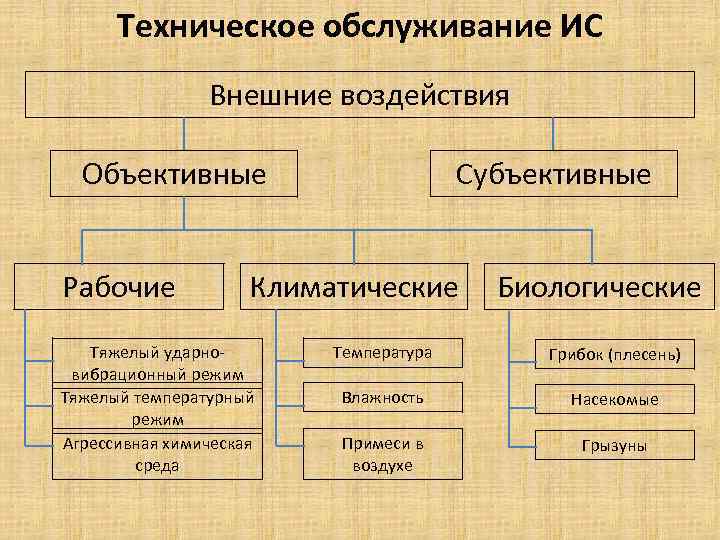 Техническое обслуживание ИС

Внешние воздействия

Объективные

Субъективные

Рабочие

Климатические

Биологические

Тяжелый ударно-вибрационный режим

Тяжелый температурный режим

Агрессивная химическая среда

Температура

Влажность

Примеси в воздухе

Грибок (плесень)

Насекомые

Грызуны